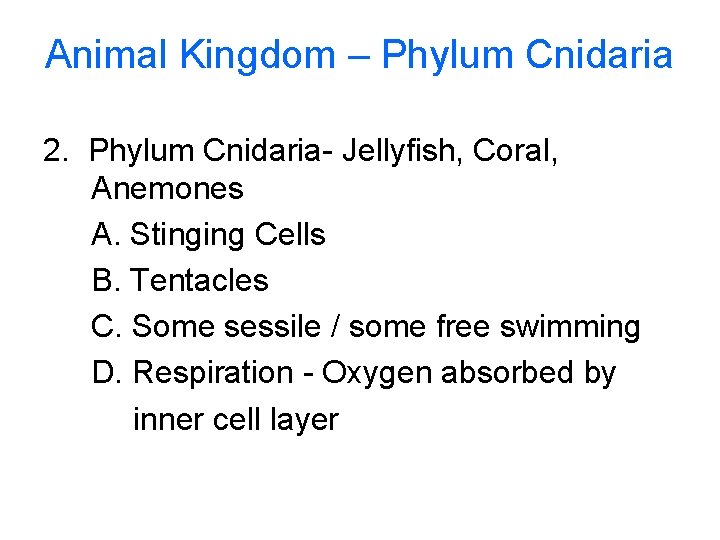 Animal Kingdom – Phylum Cnidaria

2. Phylum Cnidaria- Jellyfish, Coral, Anemones

A. Stinging Cells

B. Tentacles

C. Some sessile / some free swimming

D. Respiration - Oxygen absorbed by inner cell layer